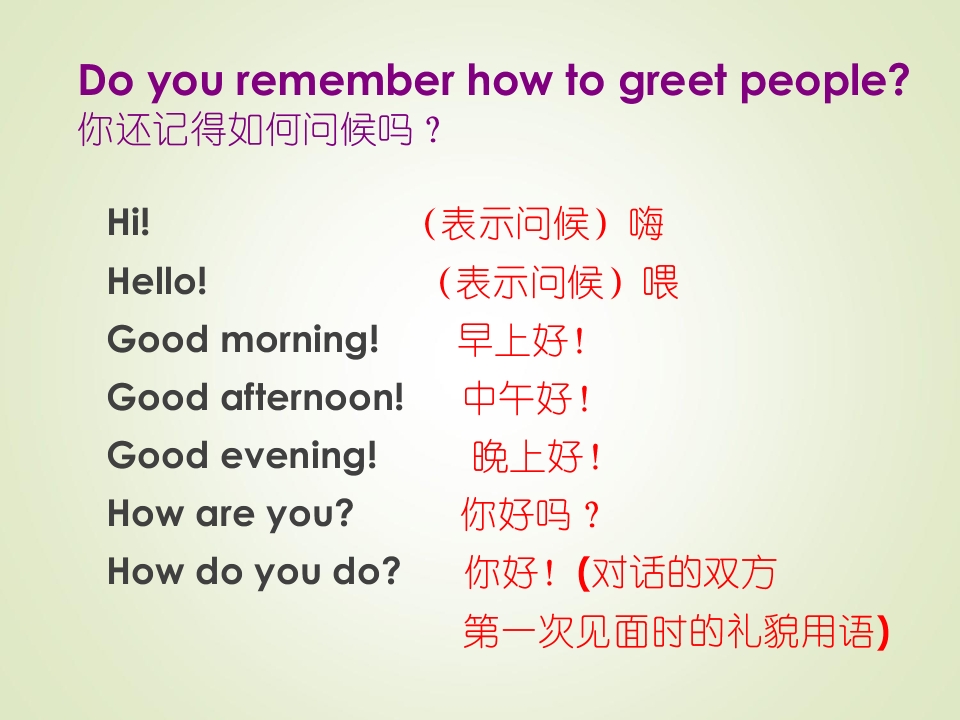 Do you remember how to greet people?
你还记得如何问候吗？

Hi! （表示问候）嗨
Hello! （表示问候）喂
Good morning! 早上好！
Good afternoon! 中午好！
Good evening! 晚上好！
How are you? 你好吗？
How do you do? 你好！(对话的双方第一次见面时的礼貌用语)